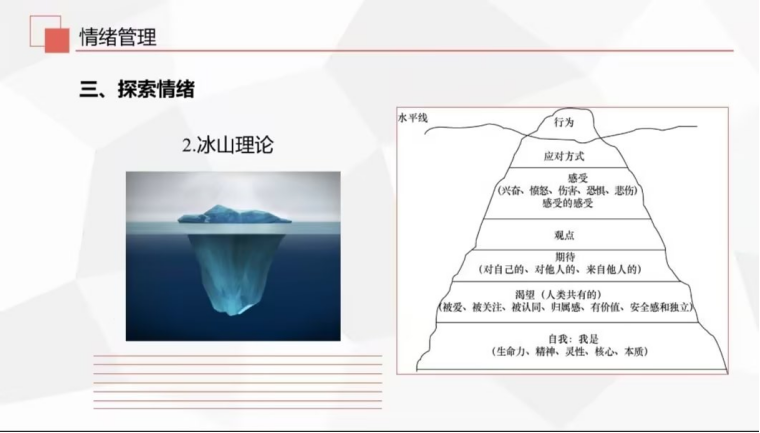 情绪管理

三、探索情绪

2.冰山理论

水平线

行为

应对方式

感受
（兴奋、愤怒、伤害、恐惧、悲伤）
感受的感受

观点

期待
（对自己的、对他人的、来自他人的）

渴望（人类共有的）
（被爱、被关注、被认同、归属感、有价值、安全感和独立）

自我：我是
（生命力、精神、灵性、核心、本质）